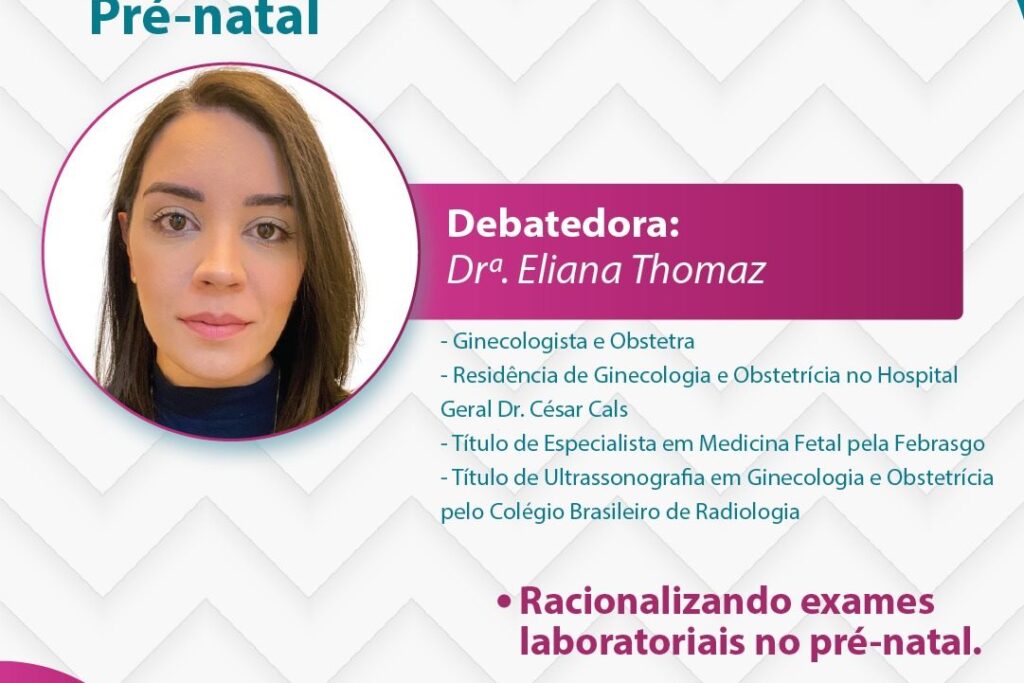 Pré-natal

Debatedora:
Drª. Eliana Thomaz

- Ginecologista e Obstetra
- Residência de Ginecologia e Obstetrícia no Hospital Geral Dr. César Cals
- Título de Especialista em Medicina Fetal pela Febrasgo
- Título de Ultrassonografia em Ginecologia e Obstetrícia pelo Colégio Brasileiro de Radiologia

• Racionalizando exames laboratoriais no pré-natal.